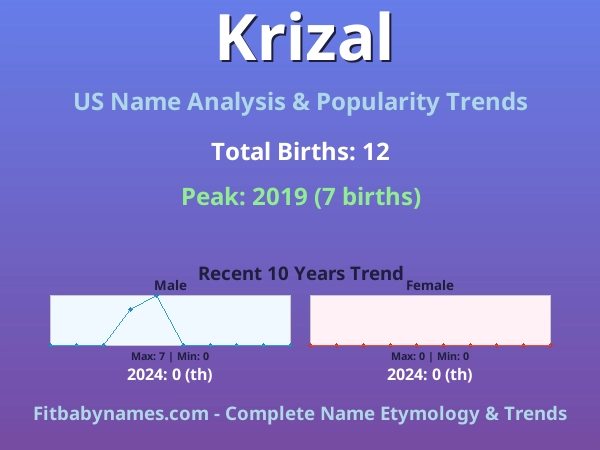 Krizal

US Name Analysis & Popularity Trends

Total Births: 12

Peak: 2019 (7 births)

Recent 10 Years Trend

Male

Max: 7 | Min: 0

2024: 0 (th)

Female

Max: 0 | Min: 0

2024: 0 (th)

Fitbabynames.com - Complete Name Etymology & Trends